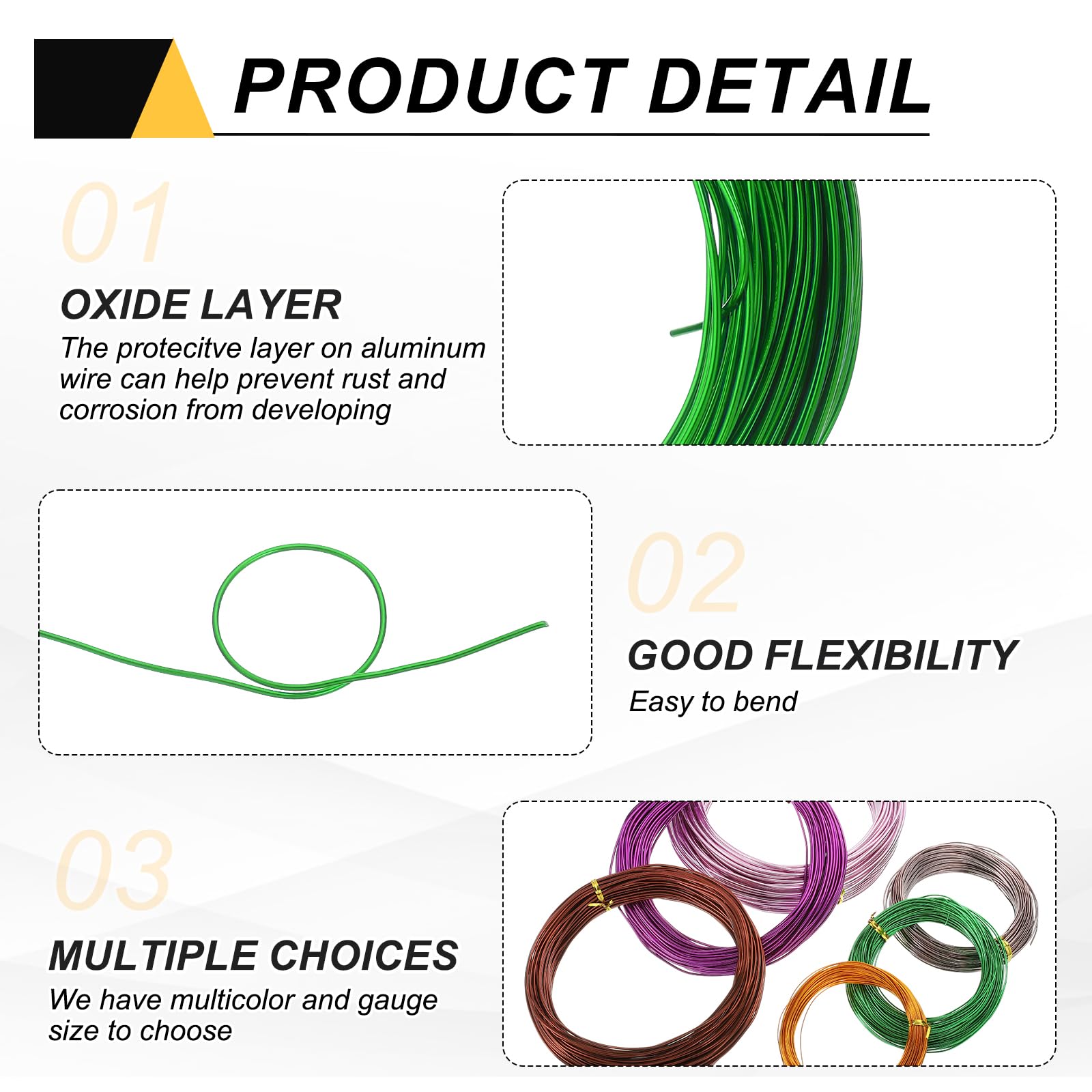 PRODUCT DETAIL

01

OXIDE LAYER

The protecitve layer on aluminum wire can help prevent rust and corrosion from developing

02

GOOD FLEXIBILITY

Easy to bend

03

MULTIPLE CHOICES

We have multicolor and gauge size to choose